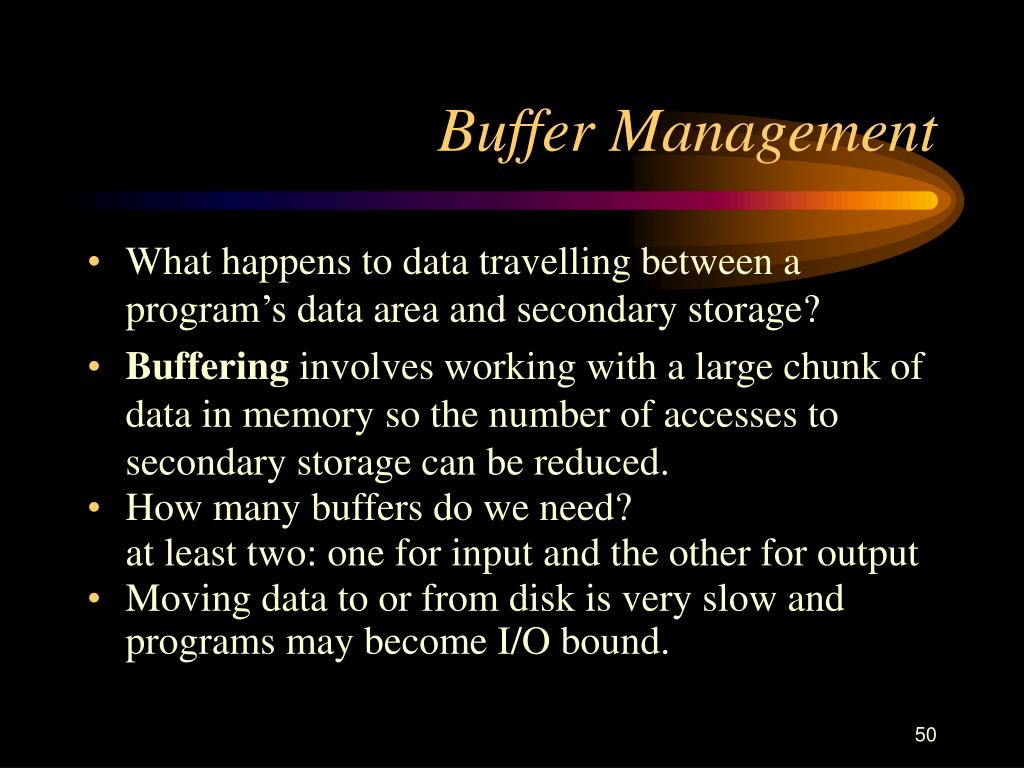 Buffer Management

• What happens to data travelling between a program’s data area and secondary storage?

• Buffering involves working with a large chunk of data in memory so the number of accesses to secondary storage can be reduced.

• How many buffers do we need?
at least two: one for input and the other for output

• Moving data to or from disk is very slow and programs may become I/O bound.

50